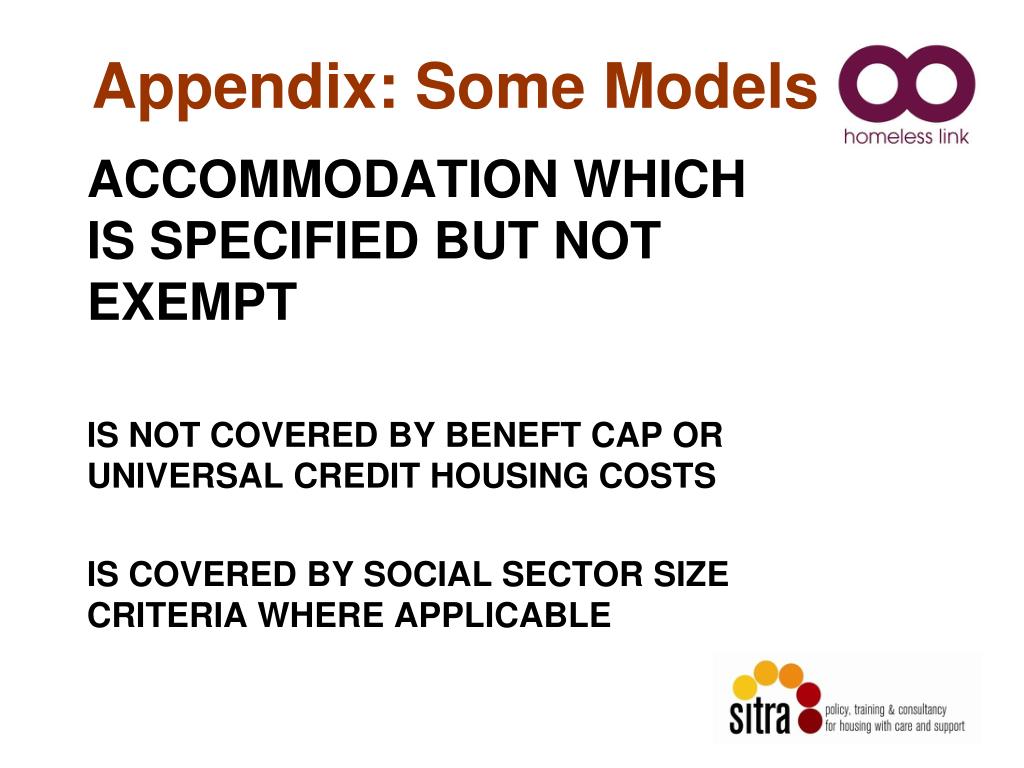 Appendix: Some Models

homeless link

ACCOMMODATION WHICH IS SPECIFIED BUT NOT EXEMPT

IS NOT COVERED BY BENEFT CAP OR UNIVERSAL CREDIT HOUSING COSTS

IS COVERED BY SOCIAL SECTOR SIZE CRITERIA WHERE APPLICABLE

sitra policy, training & consultancy for housing with care and support